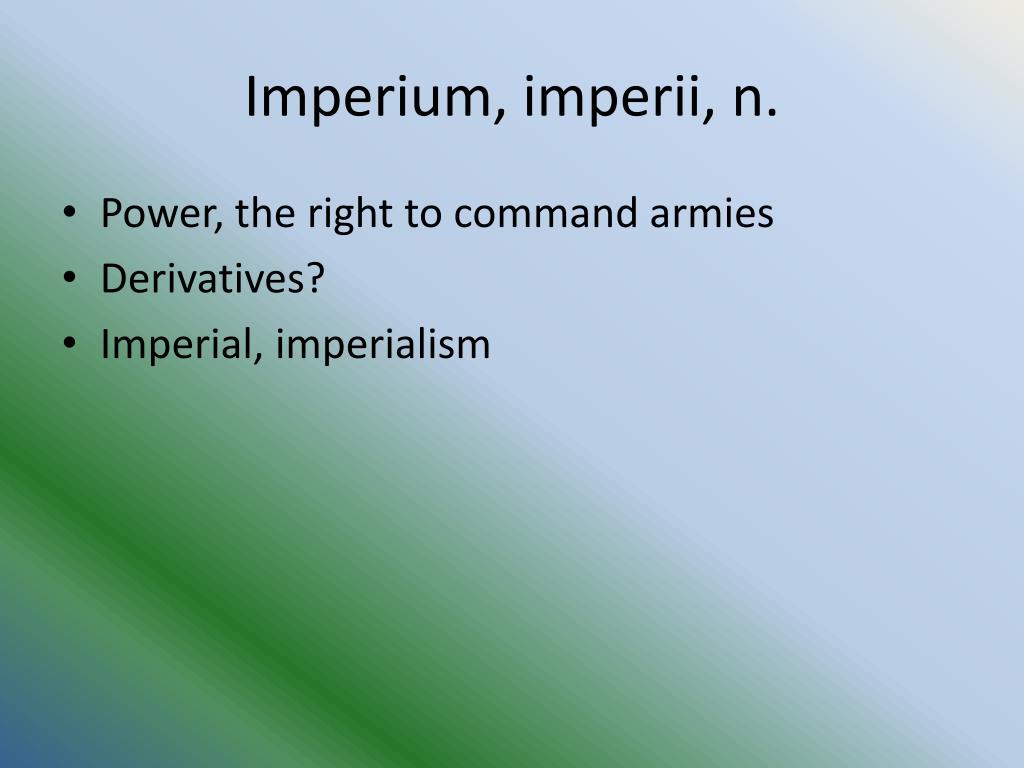 Imperium, imperii, n.

• Power, the right to command armies
• Derivatives?
• Imperial, imperialism